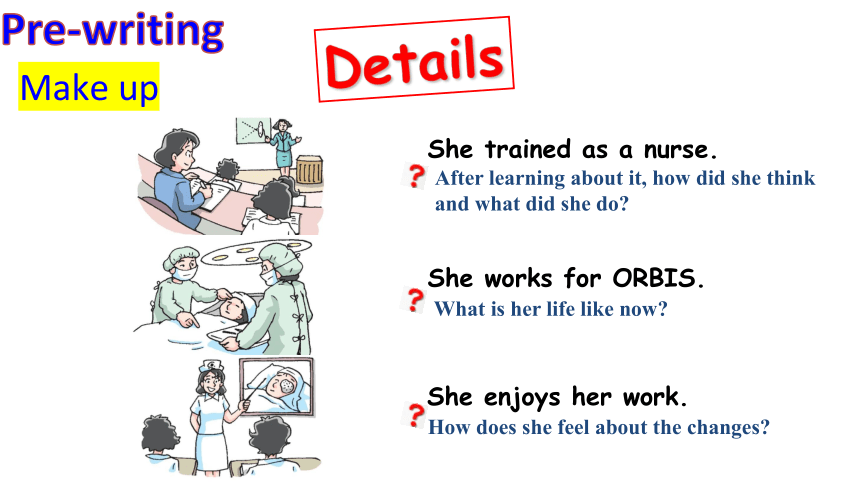 Pre-writing

Make up

Details

She trained as a nurse.

? After learning about it, how did she think and what did she do?

She works for ORBIS.

? What is her life like now?

She enjoys her work.

? How does she feel about the changes?